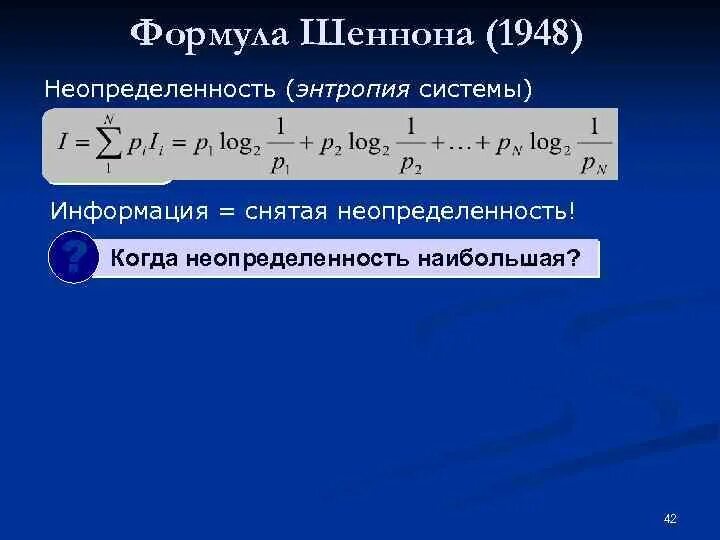 Формула Шеннона (1948)

Неопределенность (энтропия системы)

$I = \sum_{1}^{N} p_i I_i = p_1 \log_2 \frac{1}{p_1} + p_2 \log_2 \frac{1}{p_2} + \ldots + p_N \log_2 \frac{1}{p_N}$

Информация = снятая неопределенность!

?

Когда неопределенность наибольшая?

42